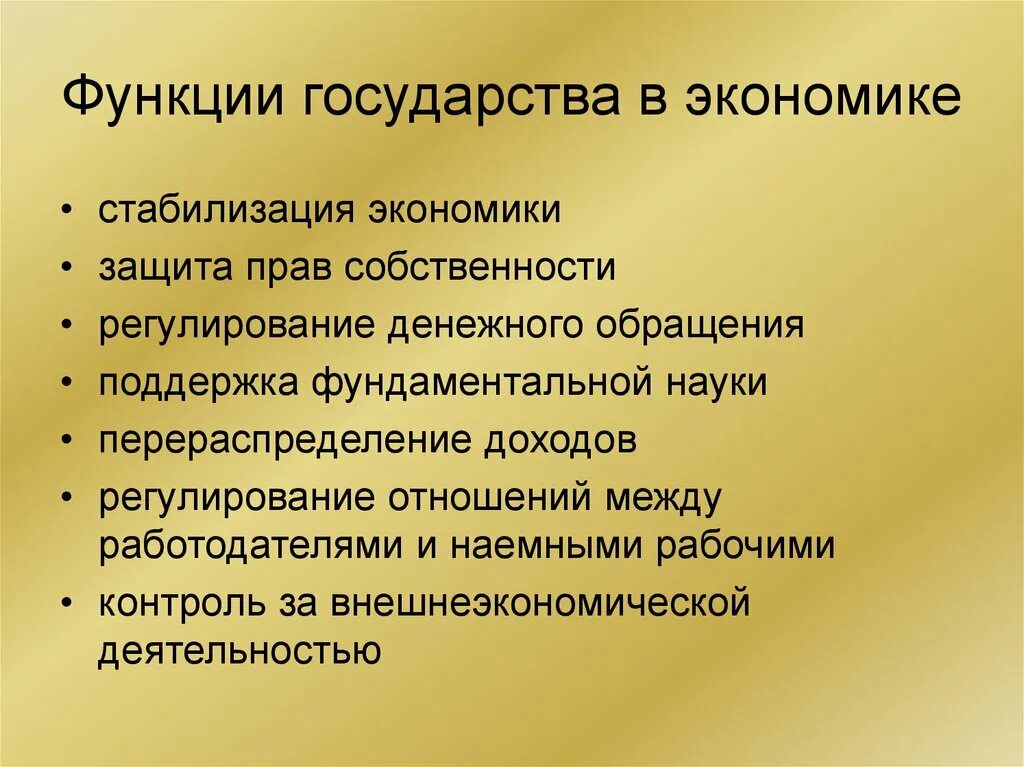 Функции государства в экономике

• стабилизация экономики
• защита прав собственности
• регулирование денежного обращения
• поддержка фундаментальной науки
• перераспределение доходов
• регулирование отношений между работодателями и наемными рабочими
• контроль за внешнеэкономической деятельностью